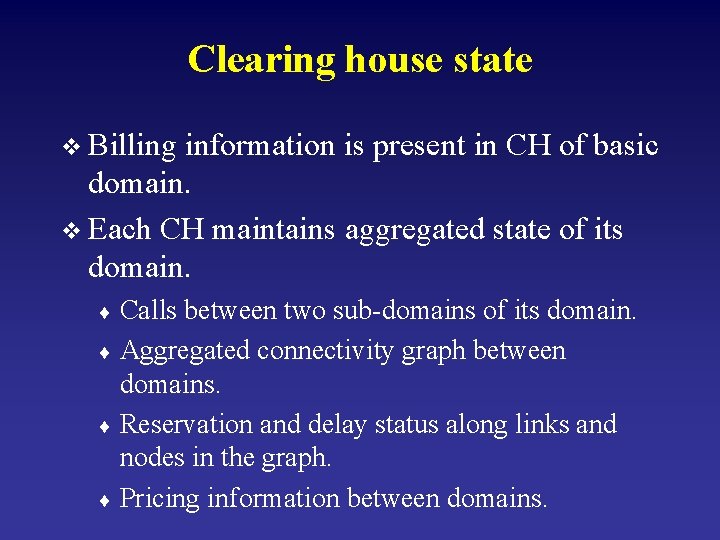 Clearing house state

❖ Billing information is present in CH of basic domain.

❖ Each CH maintains aggregated state of its domain.

♦ Calls between two sub-domains of its domain.

♦ Aggregated connectivity graph between domains.

♦ Reservation and delay status along links and nodes in the graph.

♦ Pricing information between domains.